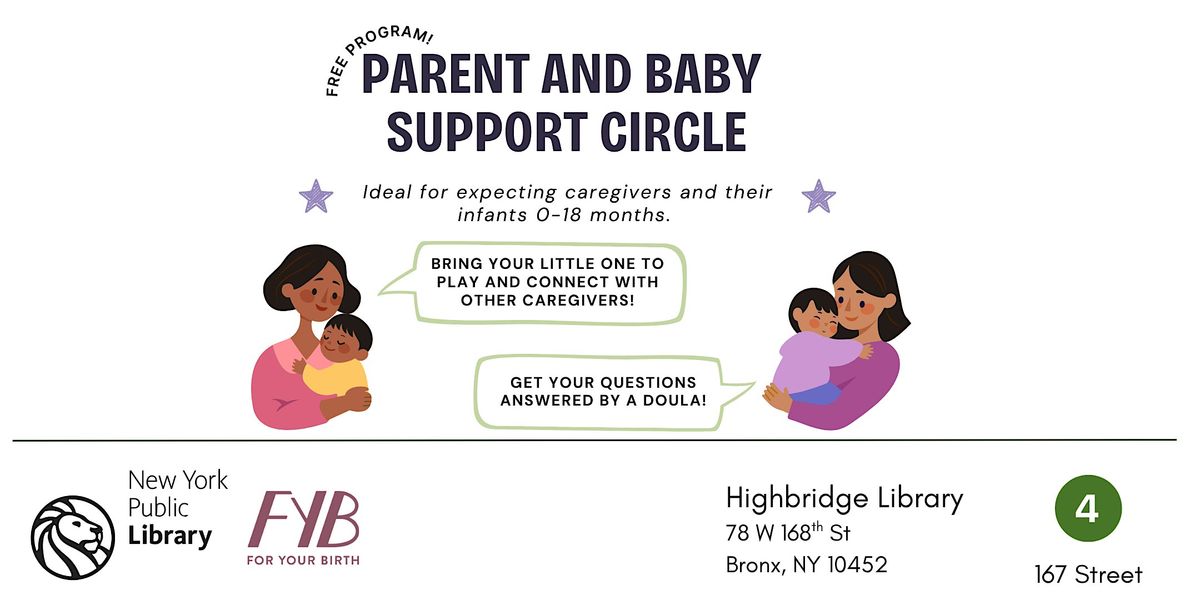 FREE PROGRAM!
PARENT AND BABY SUPPORT CIRCLE

Ideal for expecting caregivers and their infants 0-18 months.

BRING YOUR LITTLE ONE TO PLAY AND CONNECT WITH OTHER CAREGIVERS!

GET YOUR QUESTIONS ANSWERED BY A DOULA!

New York Public Library

FYB
FOR YOUR BIRTH

Highbridge Library
78 W 168$^{th}$ St
Bronx, NY 10452

4
167 Street